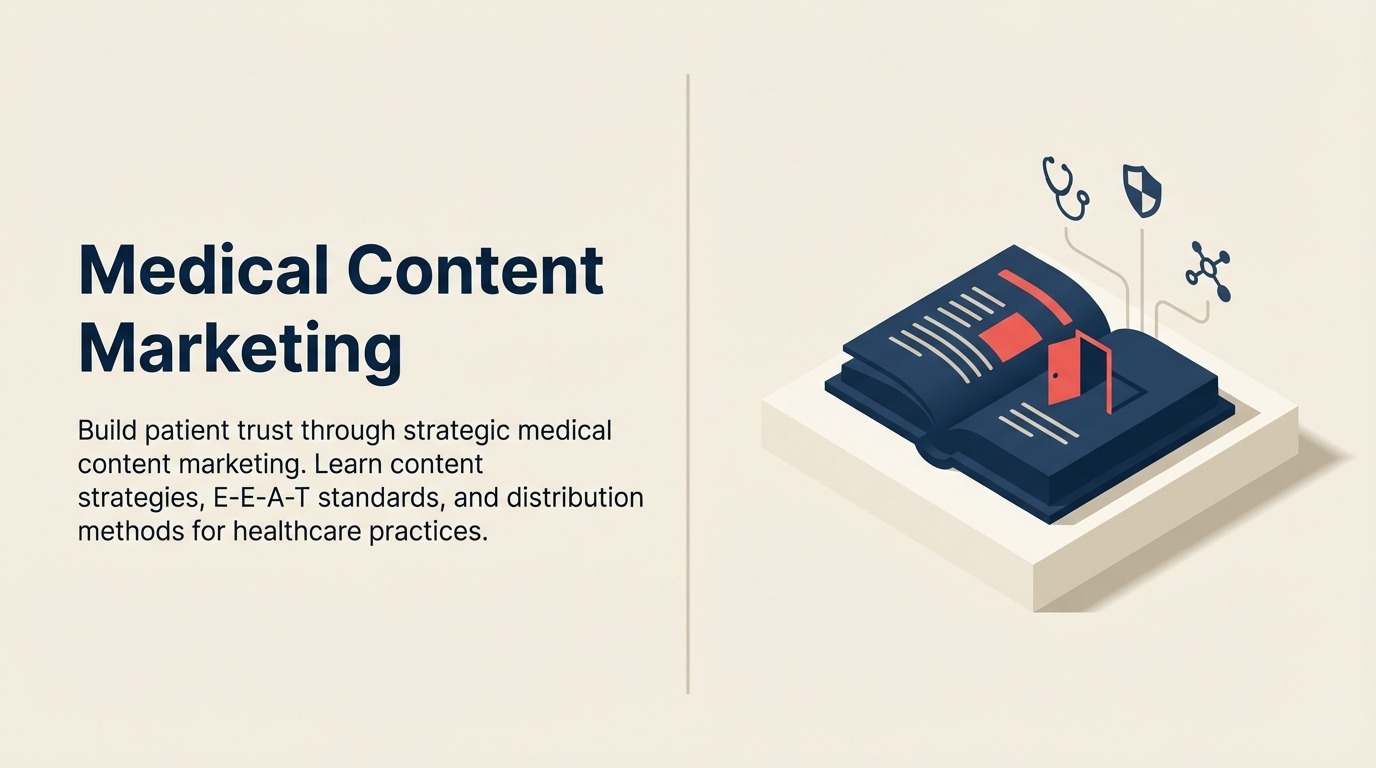 Medical Content Marketing

Build patient trust through strategic medical content marketing. Learn content strategies, E-E-A-T standards, and distribution methods for healthcare practices.